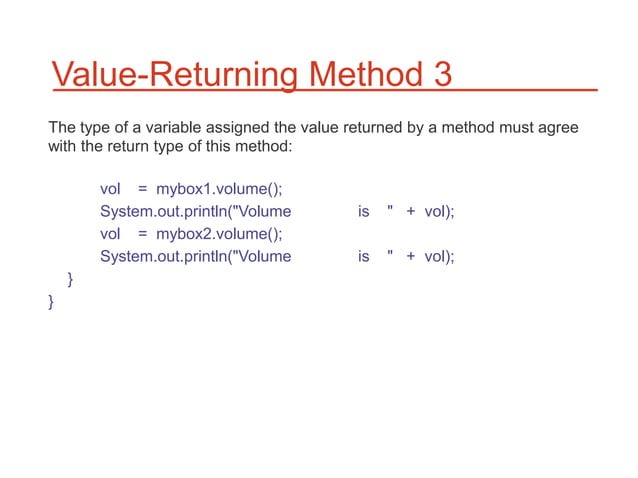 Value-Returning Method 3

The type of a variable assigned the value returned by a method must agree with the return type of this method:

vol = mybox1.volume();
System.out.println("Volume is " + vol);
vol = mybox2.volume();
System.out.println("Volume is " + vol);
}
}